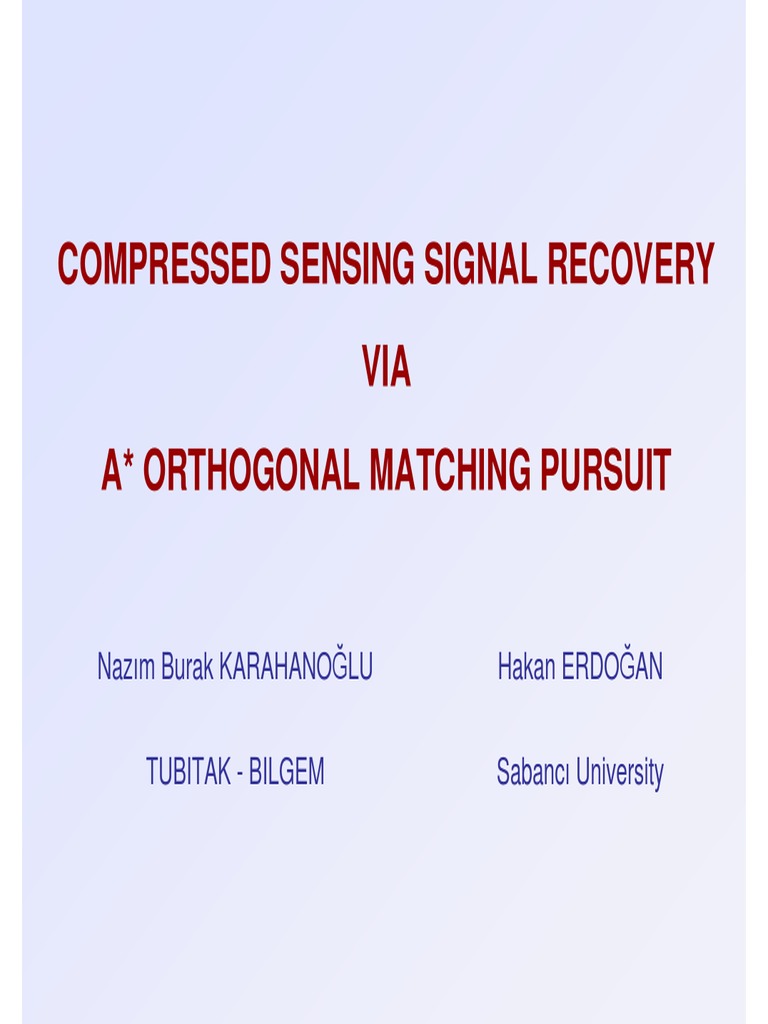 COMPRESSED SENSING SIGNAL RECOVERY

VIA

A* ORTHOGONAL MATCHING PURSUIT

Nazım Burak KARAHANOĞLU

TUBITAK - BILGEM

Hakan ERDOĞAN

Sabancı University